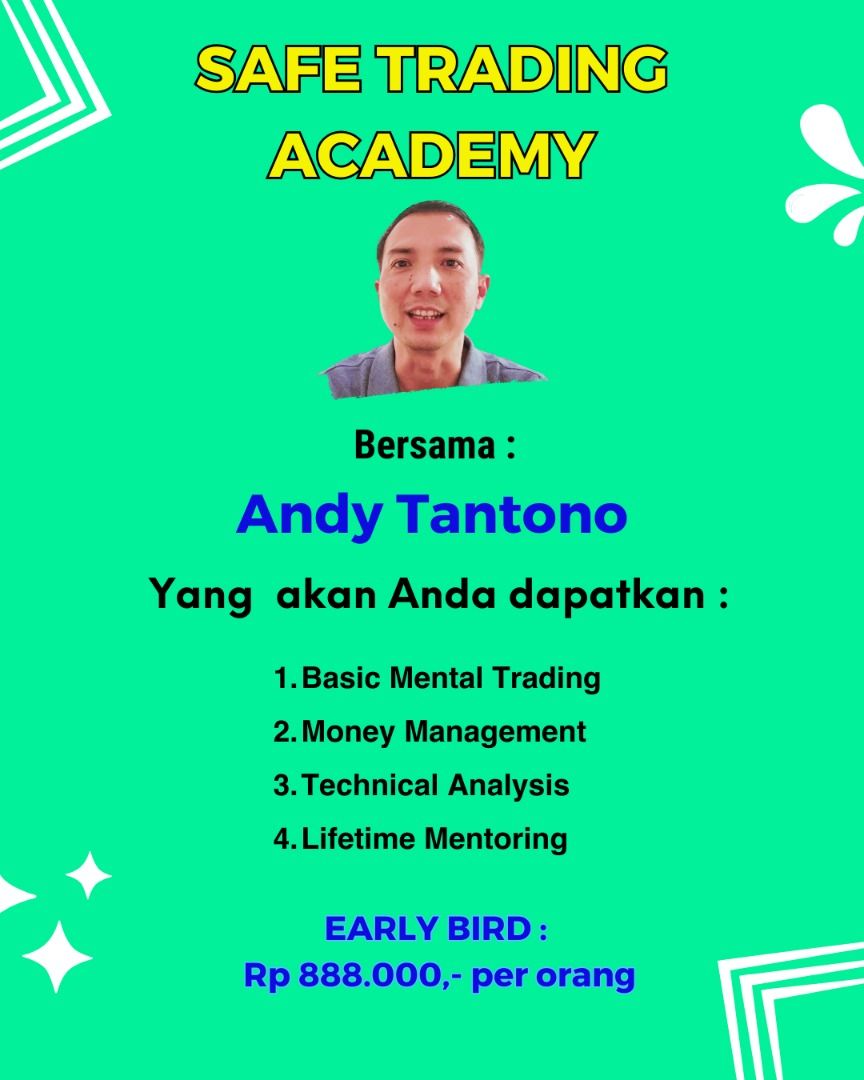 SAFE TRADING ACADEMY

Bersama :

Andy Tantono

Yang akan Anda dapatkan :

1. Basic Mental Trading
2. Money Management
3. Technical Analysis
4. Lifetime Mentoring

EARLY BIRD :
Rp 888.000,- per orang